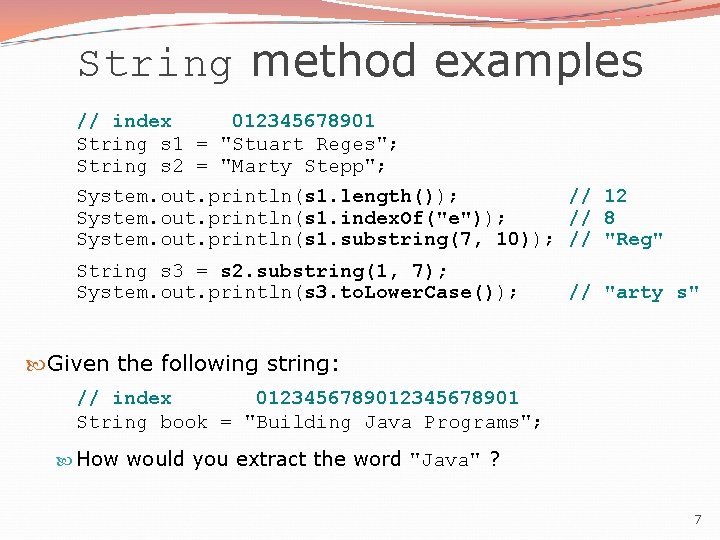 String method examples

// index     012345678901
String s1 = "Stuart Reges";
String s2 = "Marty Stepp";

System.out.println(s1.length());          // 12
System.out.println(s1.indexOf("e"));      // 8
System.out.println(s1.substring(7, 10)); // "Reg"

String s3 = s2.substring(1, 7);
System.out.println(s3.toLowerCase());     // "arty s"

Given the following string:

// index        0123456789012345678901
String book = "Building Java Programs";

How would you extract the word "Java" ?

7